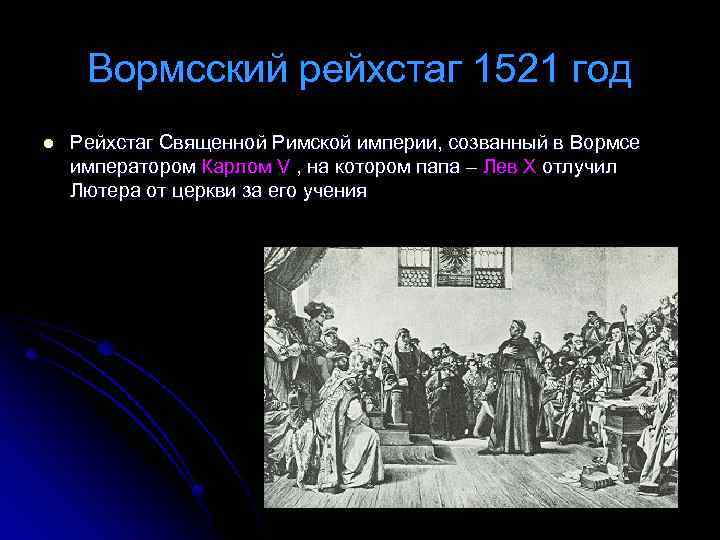 Вормсский рейхстаг 1521 год

Рейхстаг Священной Римской империи, созванный в Вормсе императором Карлом V , на котором папа – Лев X отлучил Лютера от церкви за его учения